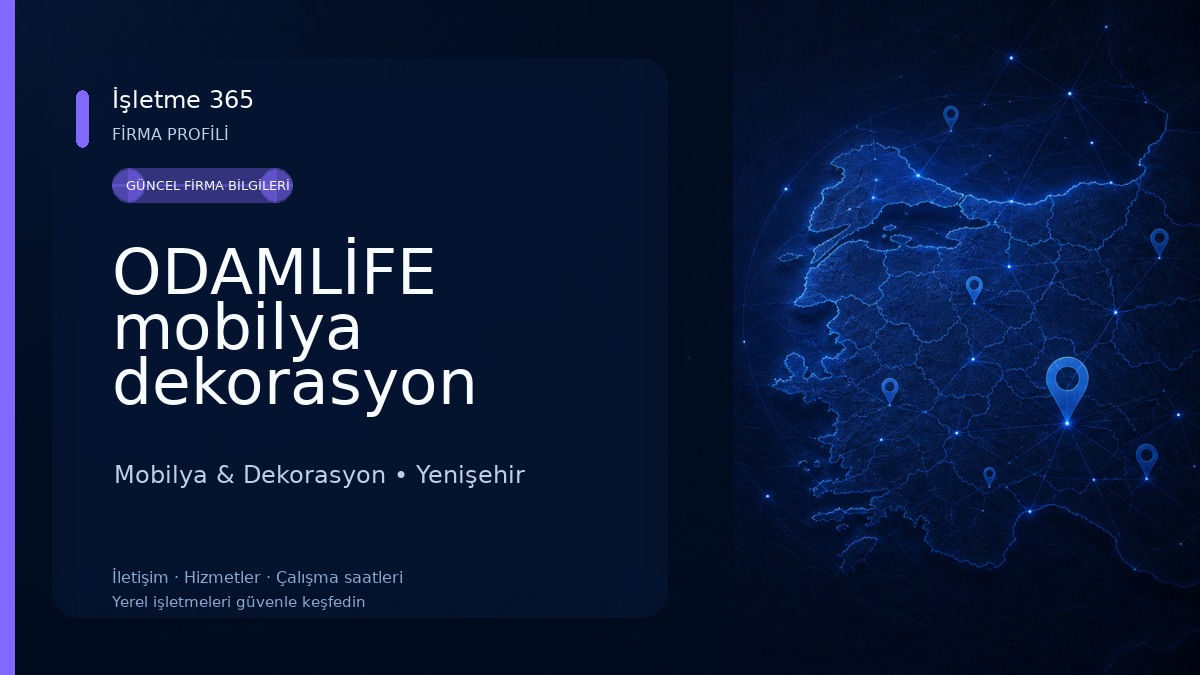 İşletme 365
FİRMA PROFİLİ

GÜNCEL FİRMA BİLGİLERİ

ODAMLİFE mobilya dekorasyon

Mobilya & Dekorasyon • Yenişehir

İletişim · Hizmetler · Çalışma saatleri
Yerel işletmeleri güvenle keşfedin